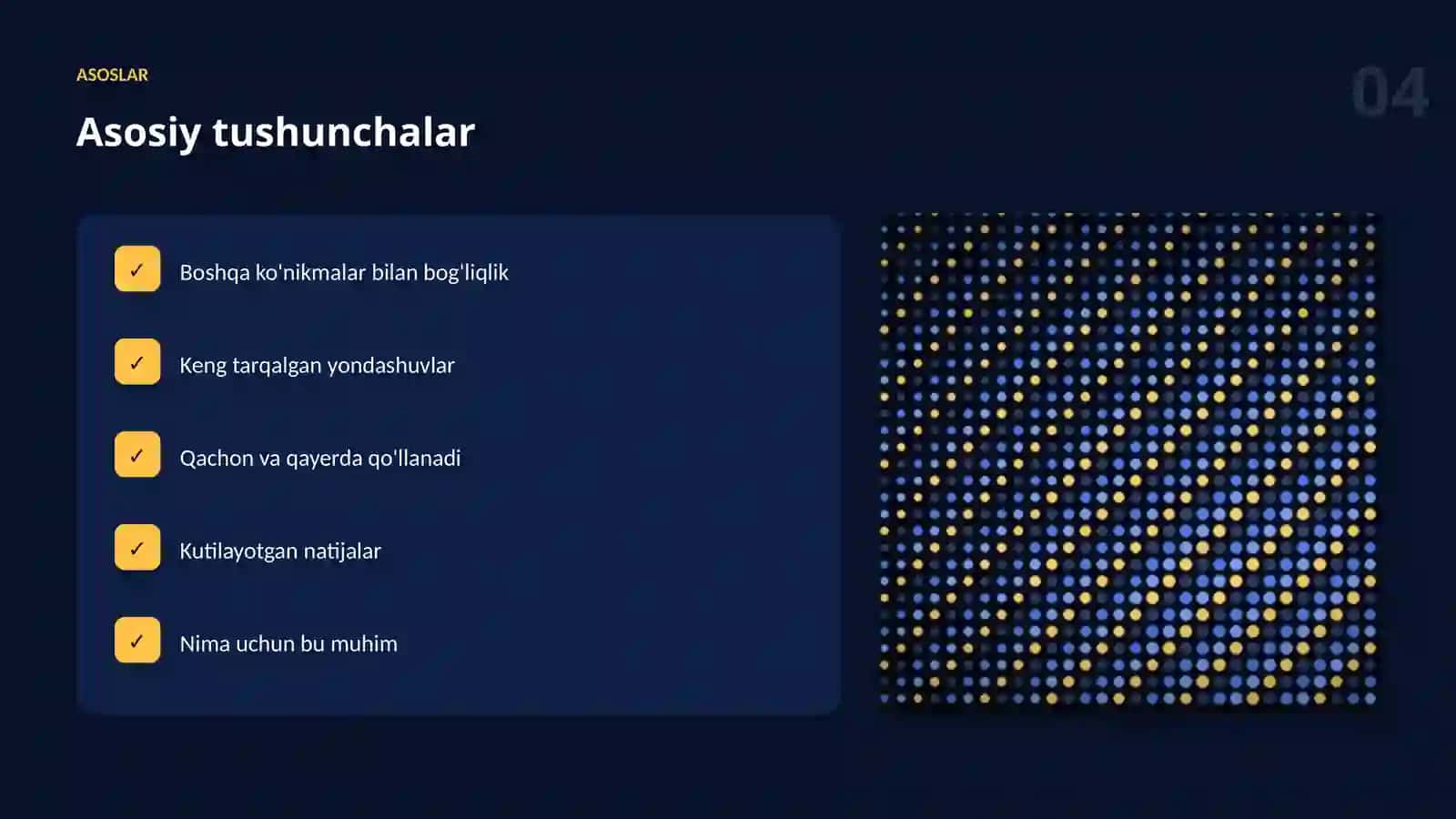 ASOSLAR

04

Asosiy tushunchalar

✓ Boshqa ko'nikmalar bilan bog'liqlik

✓ Keng tarqalgan yondashuvlar

✓ Qachon va qayerda qo'llanadi

✓ Kutilayotgan natijalar

✓ Nima uchun bu muhim